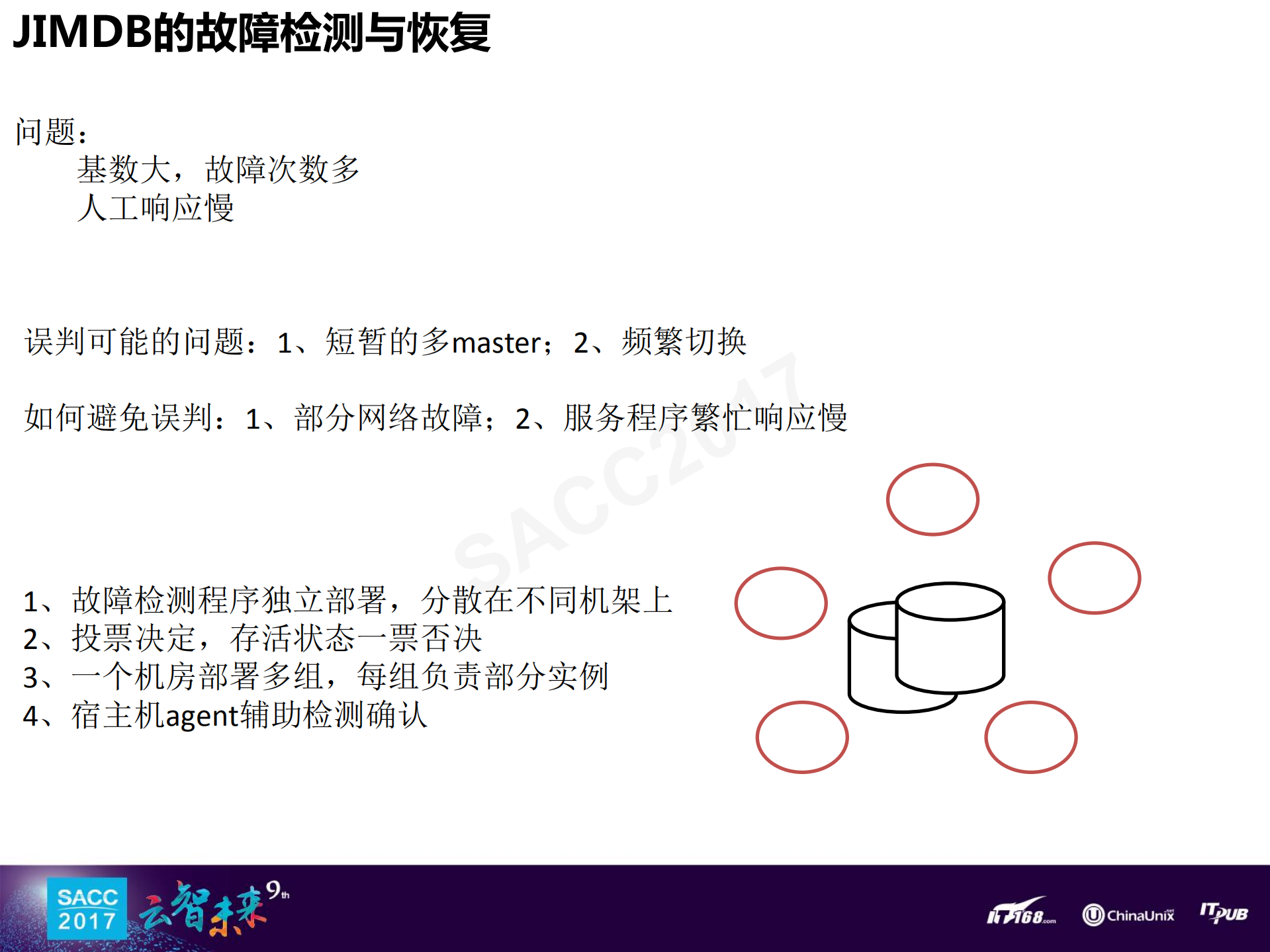 JIMDB的故障检测与恢复

问题：
基数大，故障次数多
人工响应慢

误判可能的问题：1、短暂的多master；2、频繁切换

如何避免误判：1、部分网络故障；2、服务程序繁忙响应慢

SACC2017

1、故障检测程序独立部署，分散在不同机架上
2、投票决定，存活状态一票否决
3、一个机房部署多组，每组负责部分实例
4、宿主机agent辅助检测确认

SACC 2017 云智未来 9th

IT168.com ChinaUnix ITPUB